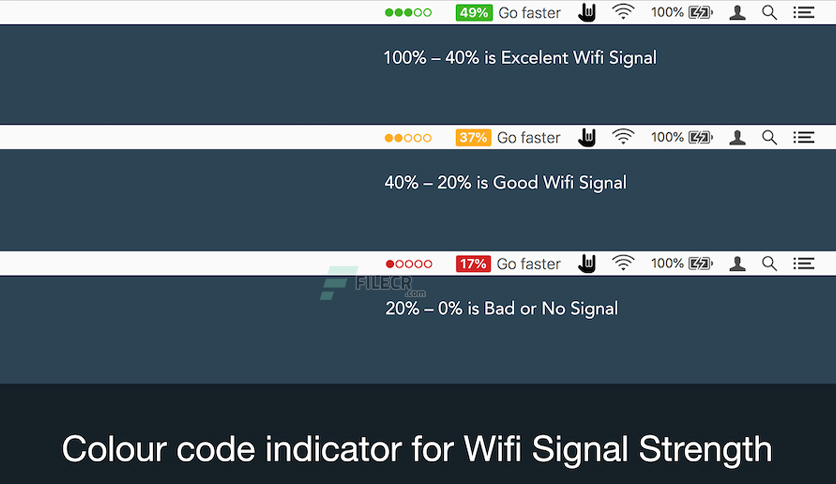 49% Go faster 100%

100% – 40% is Excelent Wifi Signal

37% Go faster 100%

40% – 20% is Good Wifi Signal

17% Go faster 100%

FILECR .com

20% – 0% is Bad or No Signal

Colour code indicator for Wifi Signal Strength